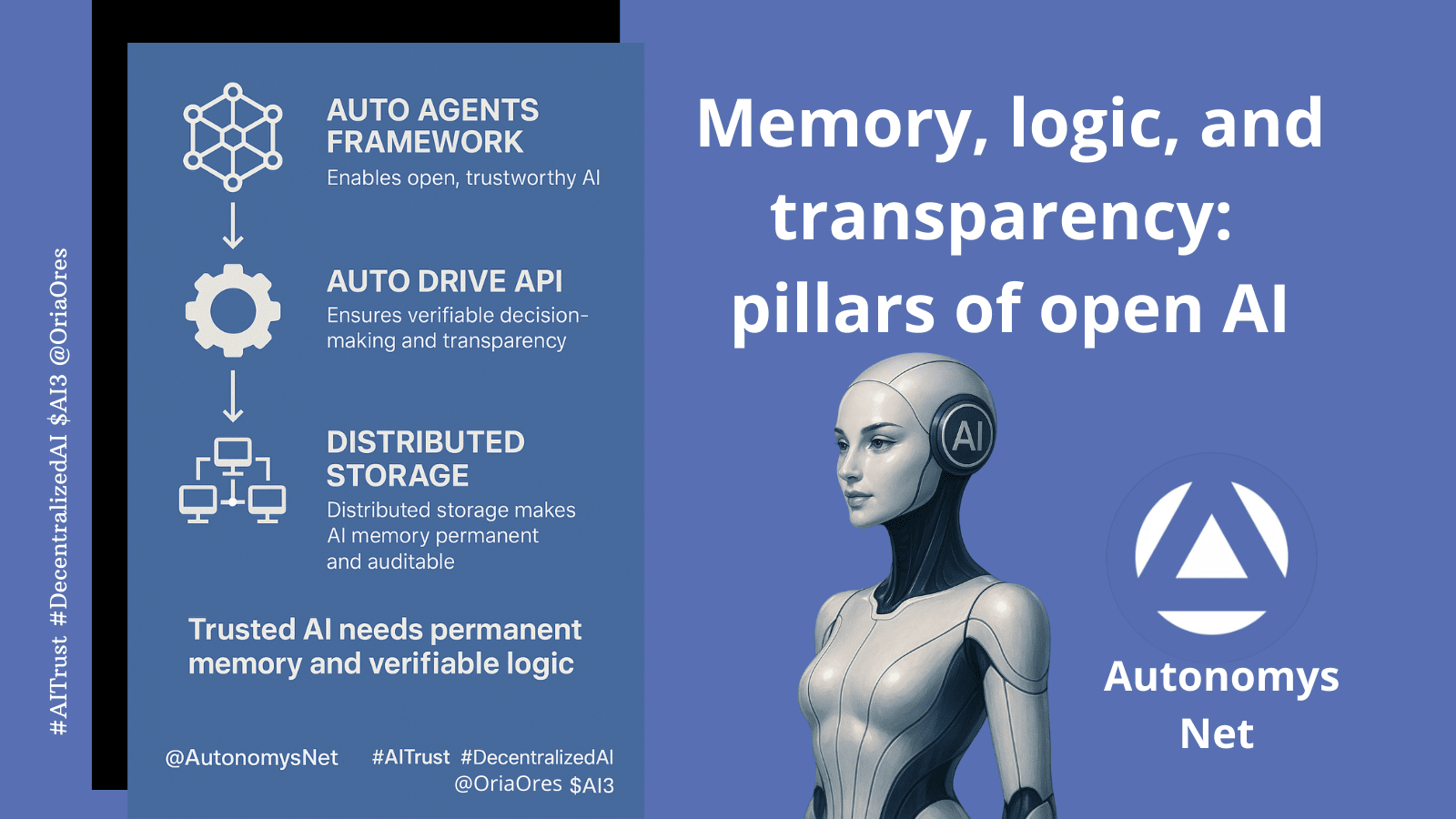 #AITrust #DecentralizedAI $AI3 @OriaOres

AUTO AGENTS FRAMEWORK
Enables open, trustworthy AI

AUTO DRIVE API
Ensures verifiable decision-making and transparency

DISTRIBUTED STORAGE
Distributed storage makes AI memory permanent and auditable

Trusted AI needs permanent memory and verifiable logic

@AutonomysNet #AITrust #DecentralizedAI @OriaOres $AI3

Memory, logic, and transparency: pillars of open AI

AI

Autonomys Net